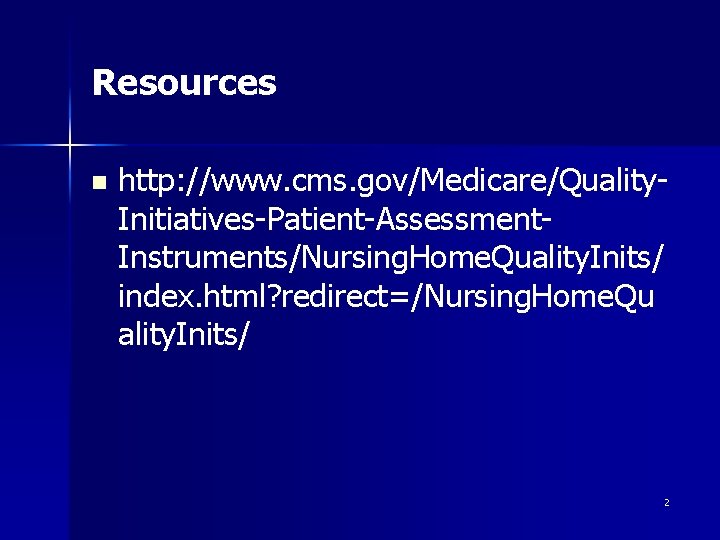 Resources

- http://www.cms.gov/Medicare/Quality-Initiatives-Patient-Assessment-Instruments/NursingHomeQualityInits/index.html?redirect=/NursingHomeQualityInits/

2